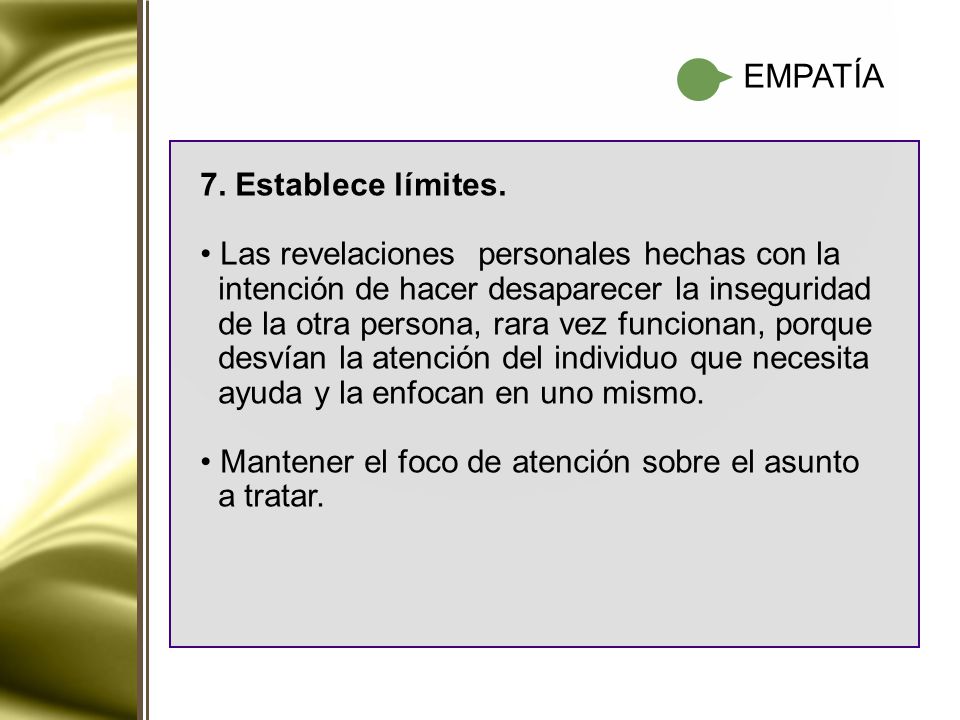 EMPATÍA

7. Establece límites.

• Las revelaciones personales hechas con la intención de hacer desaparecer la inseguridad de la otra persona, rara vez funcionan, porque desvían la atención del individuo que necesita ayuda y la enfocan en uno mismo.

• Mantener el foco de atención sobre el asunto a tratar.